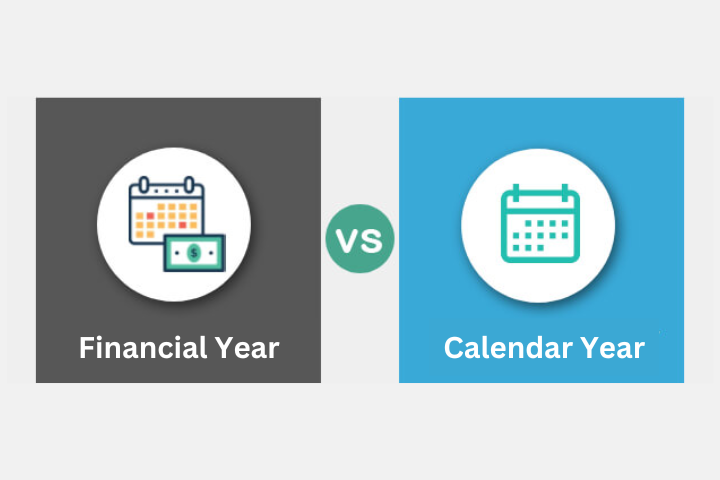 $

Financial Year

VS

Calendar Year